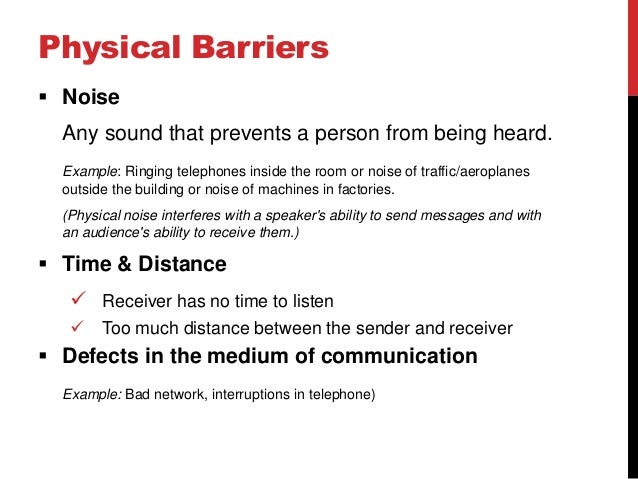 Physical Barriers

▪ Noise

Any sound that prevents a person from being heard.

Example: Ringing telephones inside the room or noise of traffic/aeroplanes outside the building or noise of machines in factories.

(Physical noise interferes with a speaker's ability to send messages and with an audience's ability to receive them.)

▪ Time & Distance

✓ Receiver has no time to listen

✓ Too much distance between the sender and receiver

▪ Defects in the medium of communication

Example: Bad network, interruptions in telephone)